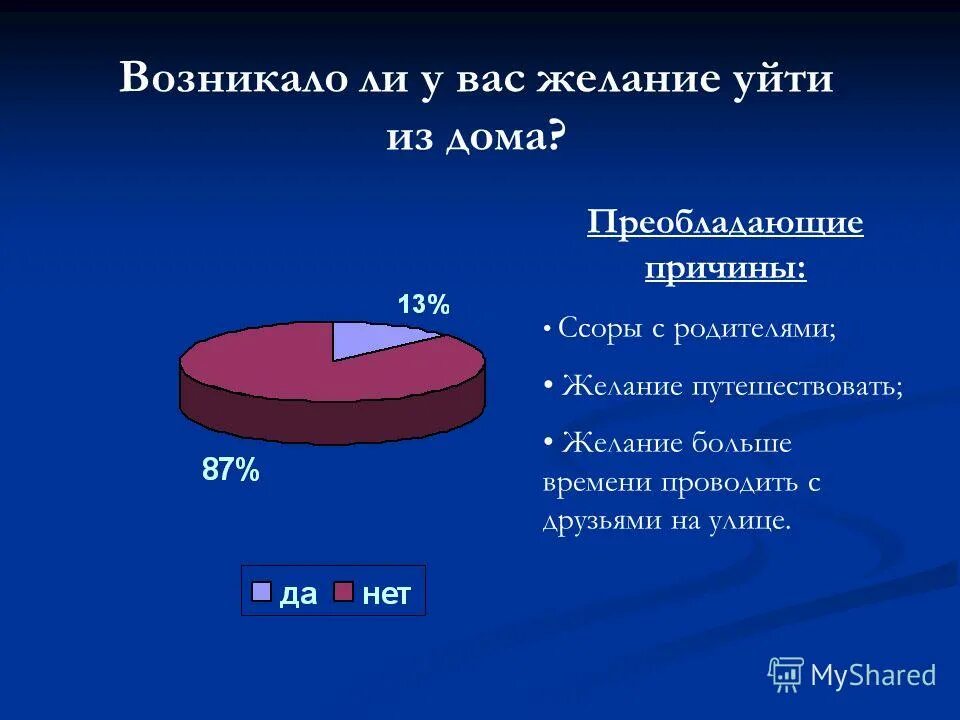 Возникало ли у вас желание уйти из дома?

13%

87%

да нет

Преобладающие причины:

• Ссоры с родителями;

• Желание путешествовать;

• Желание больше времени проводить с друзьями на улице.

MyShared